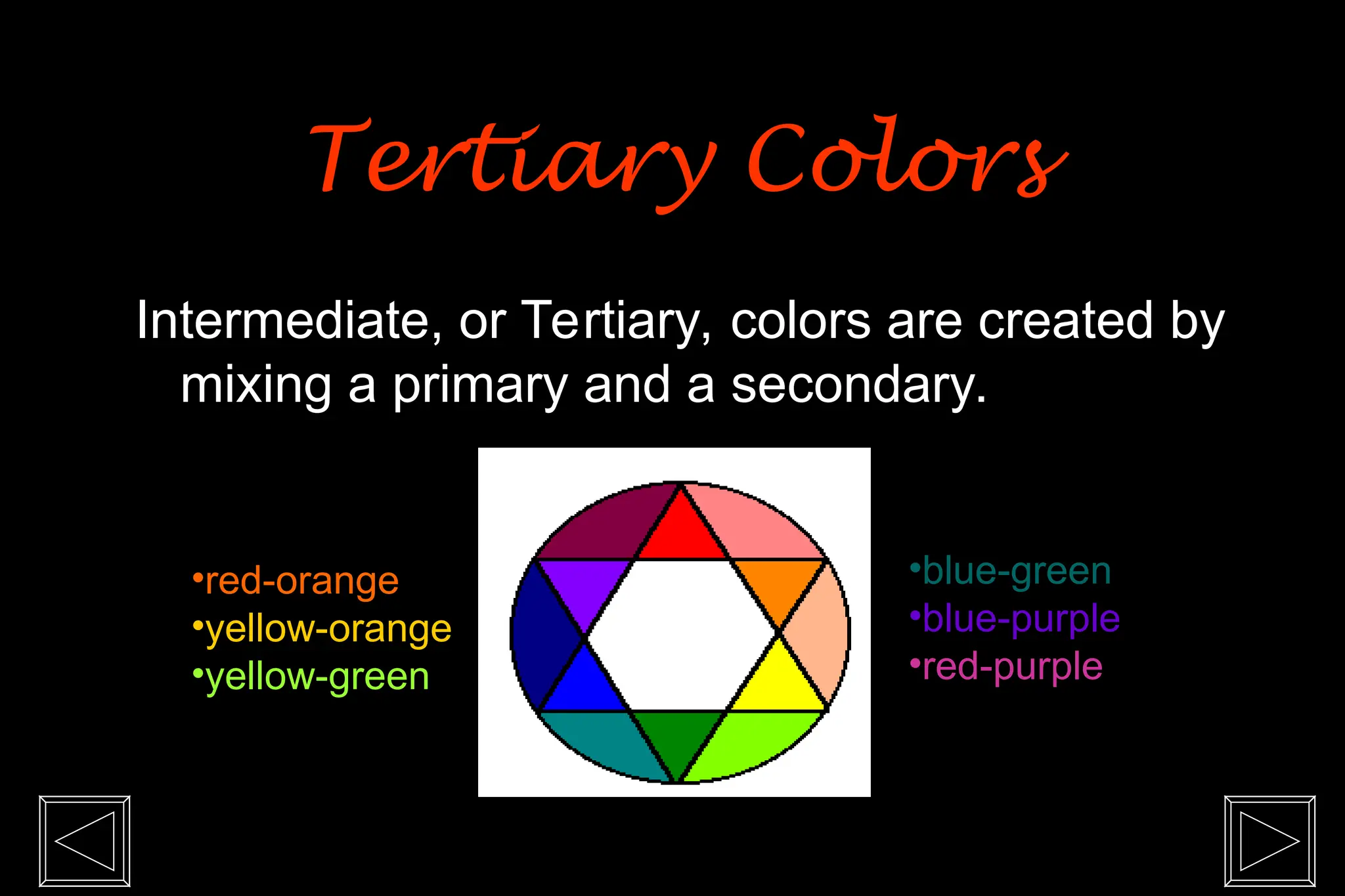 Tertiary Colors

Intermediate, or Tertiary, colors are created by mixing a primary and a secondary.

•red-orange
•yellow-orange
•yellow-green

•blue-green
•blue-purple
•red-purple